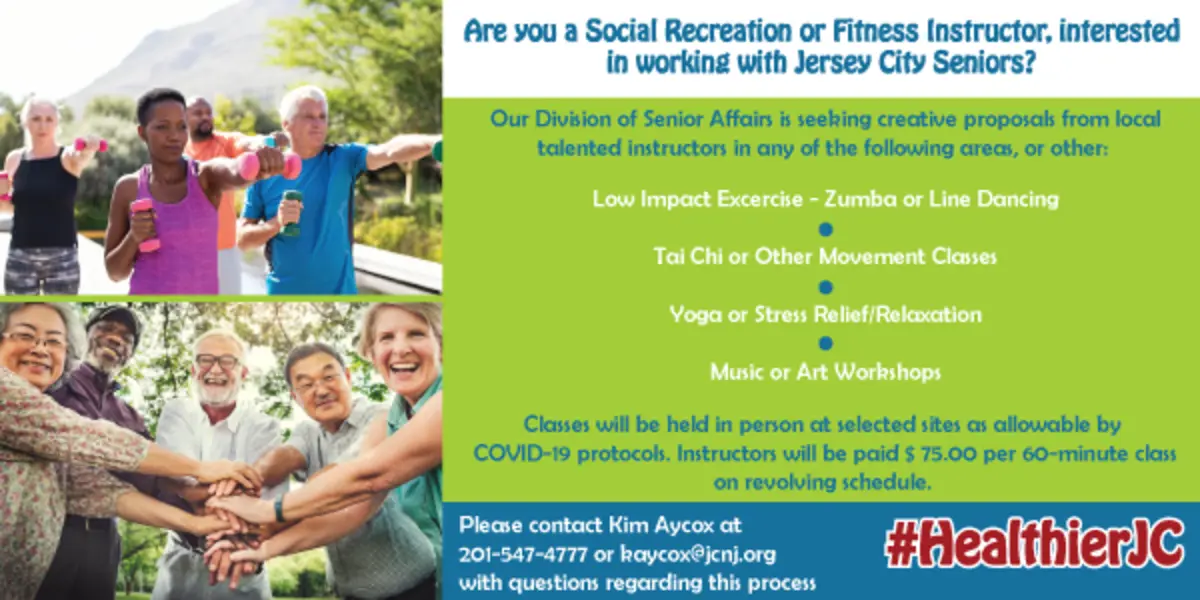 Are you a Social Recreation or Fitness Instructor, interested in working with Jersey City Seniors?

Our Division of Senior Affairs is seeking creative proposals from local talented instructors in any of the following areas, or other:

Low Impact Excercise - Zumba or Line Dancing

Tai Chi or Other Movement Classes

Yoga or Stress Relief/Relaxation

Music or Art Workshops

Classes will be held in person at selected sites as allowable by COVID-19 protocols. Instructors will be paid $ 75.00 per 60-minute class on revolving schedule.

Please contact Kim Aycox at 201-547-4777 or kaycox@jcnj.org with questions regarding this process

#HealthierJC